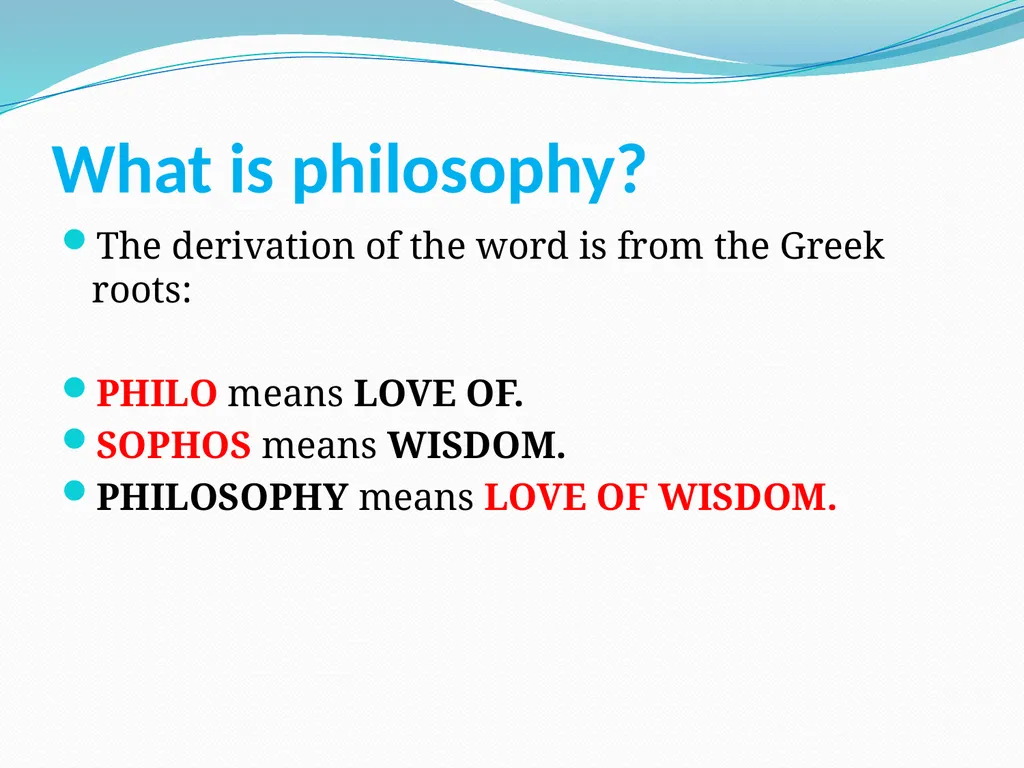 What is philosophy?

The derivation of the word is from the Greek roots:

PHILO means LOVE OF.
SOPHOS means WISDOM.
PHILOSOPHY means LOVE OF WISDOM.